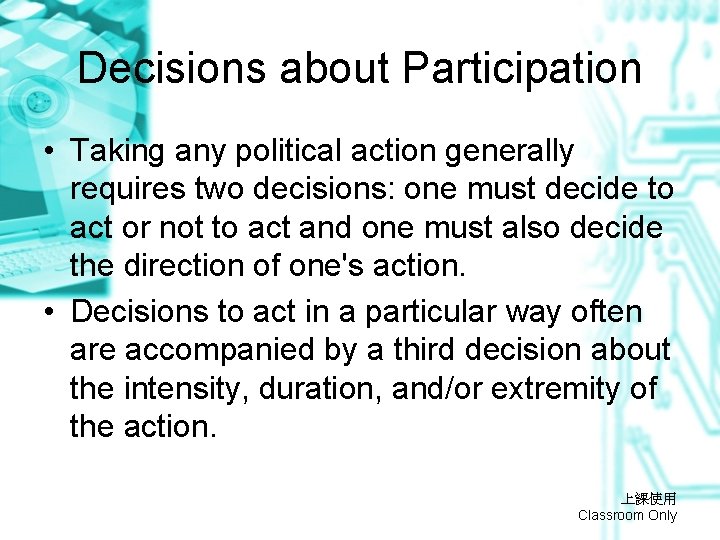 Decisions about Participation

• Taking any political action generally requires two decisions: one must decide to act or not to act and one must also decide the direction of one's action.
• Decisions to act in a particular way often are accompanied by a third decision about the intensity, duration, and/or extremity of the action.

上課使用
Classroom Only